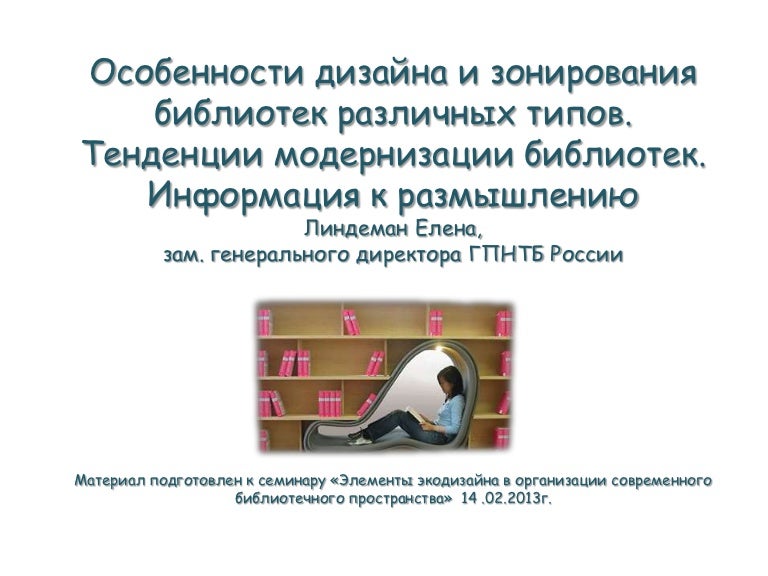 Особенности дизайна и зонирования библиотек различных типов. Тенденции модернизации библиотек. Информация к размышлению

Линдеман Елена,
зам. генерального директора ГПНТБ России

Материал подготовлен к семинару «Элементы экодизайна в организации современного библиотечного пространства» 14 .02.2013г.